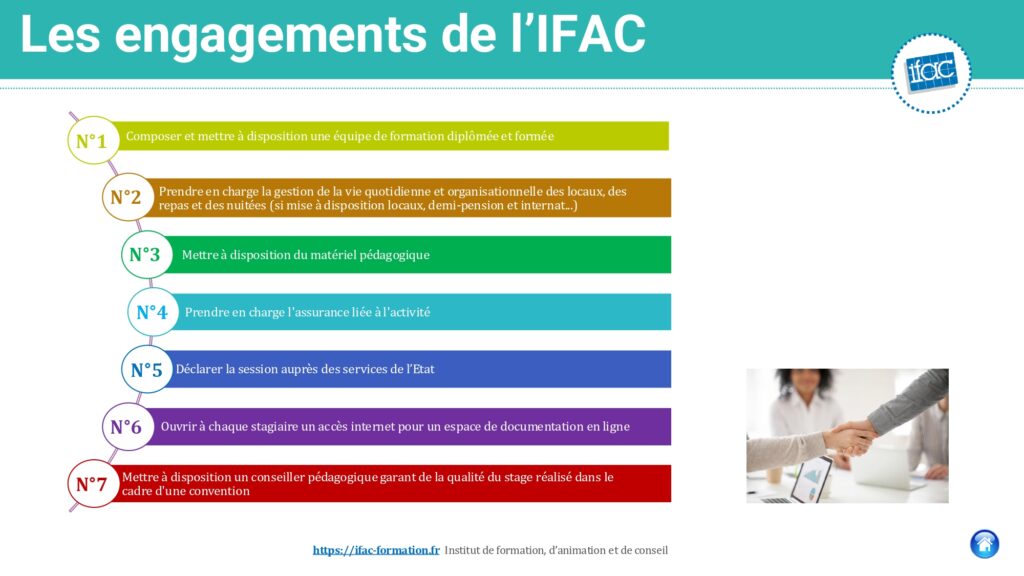 Les engagements de l'IFAC

ifac

N°1 Composer et mettre à disposition une équipe de formation diplômée et formée

N°2 Prendre en charge la gestion de la vie quotidienne et organisationnelle des locaux, des repas et des nuitées (si mise à disposition locaux, demi-pension et internat…)

N°3 Mettre à disposition du matériel pédagogique

N°4 Prendre en charge l'assurance liée à l'activité

N°5 Déclarer la session auprès des services de l'Etat

N°6 Ouvrir à chaque stagiaire un accès internet pour un espace de documentation en ligne

N°7 Mettre à disposition un conseiller pédagogique garant de la qualité du stage réalisé dans le cadre d'une convention

https://ifac-formation.fr Institut de formation, d'animation et de conseil